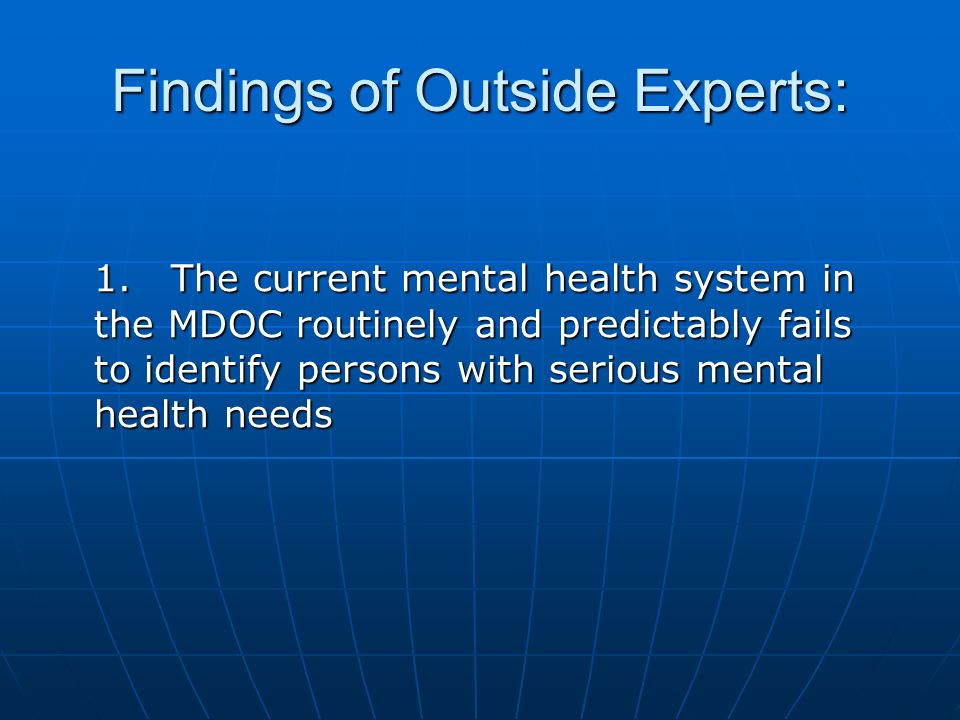 Findings of Outside Experts:

1. The current mental health system in the MDOC routinely and predictably fails to identify persons with serious mental health needs